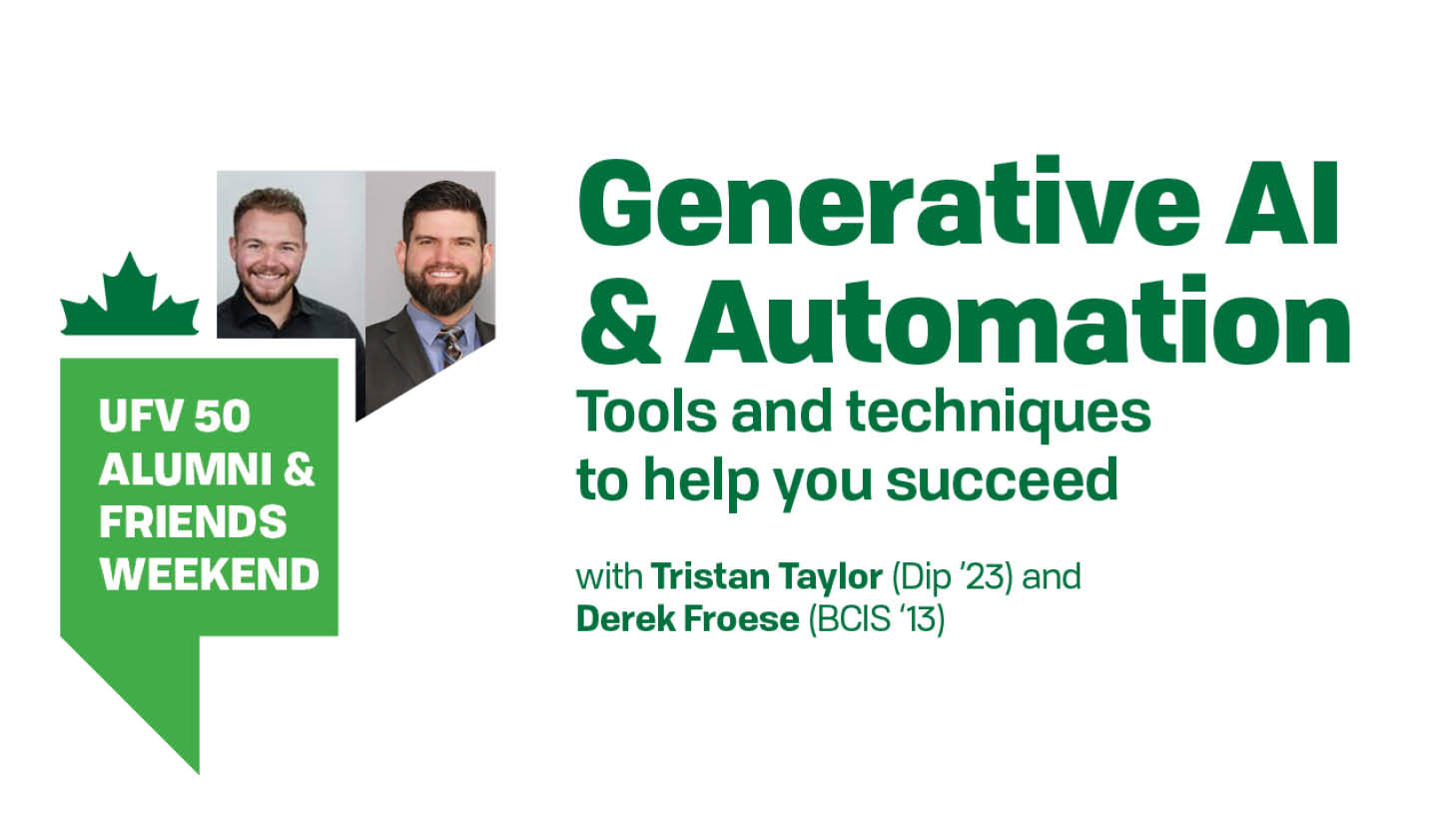 UFV 50 ALUMNI & FRIENDS WEEKEND

Generative AI & Automation

Tools and techniques to help you succeed

with Tristan Taylor (Dip '23) and Derek Froese (BCIS '13)